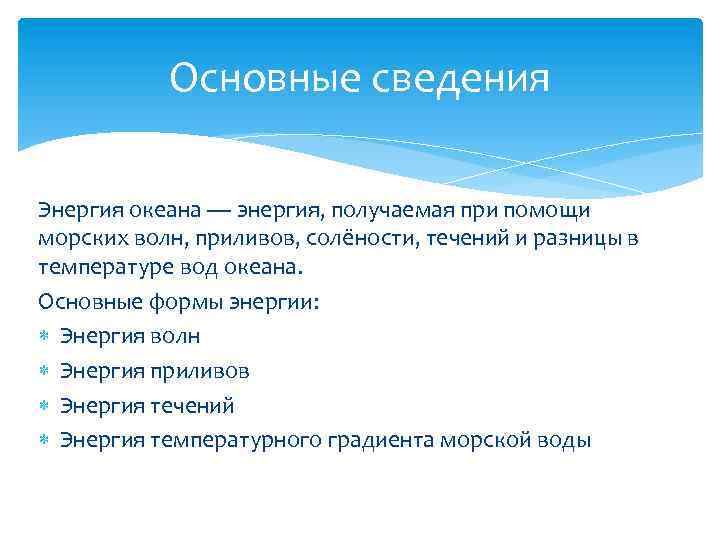 Основные сведения

Энергия океана — энергия, получаемая при помощи морских волн, приливов, солёности, течений и разницы в температуре вод океана.

Основные формы энергии:

* Энергия волн
* Энергия приливов
* Энергия течений
* Энергия температурного градиента морской воды